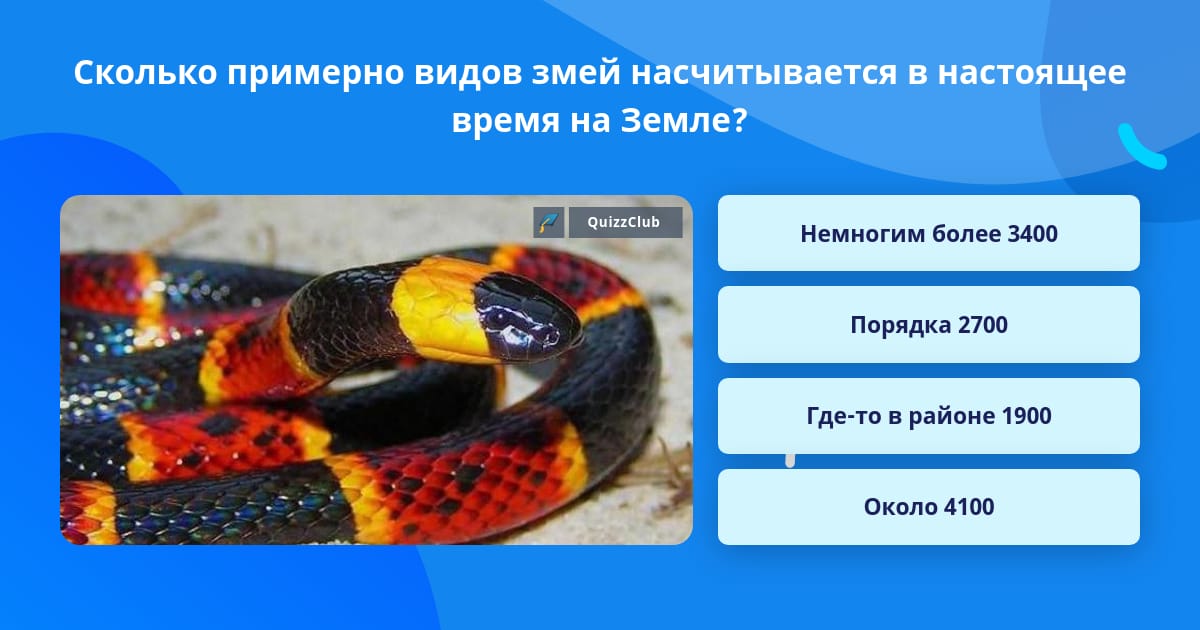 Сколько примерно видов змей насчитывается в настоящее время на Земле?

QuizzClub

Немногим более 3400

Порядка 2700

Где-то в районе 1900

Около 4100